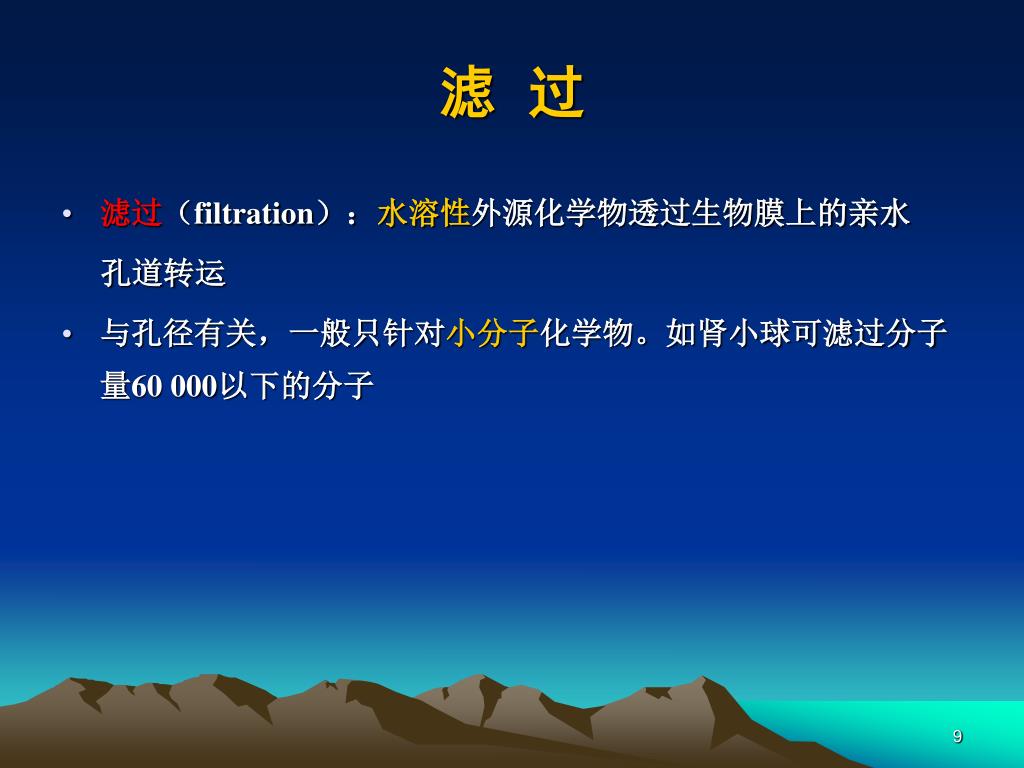 滤 过

• 滤过（filtration）：水溶性外源化学物透过生物膜上的亲水孔道转运

• 与孔径有关，一般只针对小分子化学物。如肾小球可滤过分子量60 000以下的分子

9